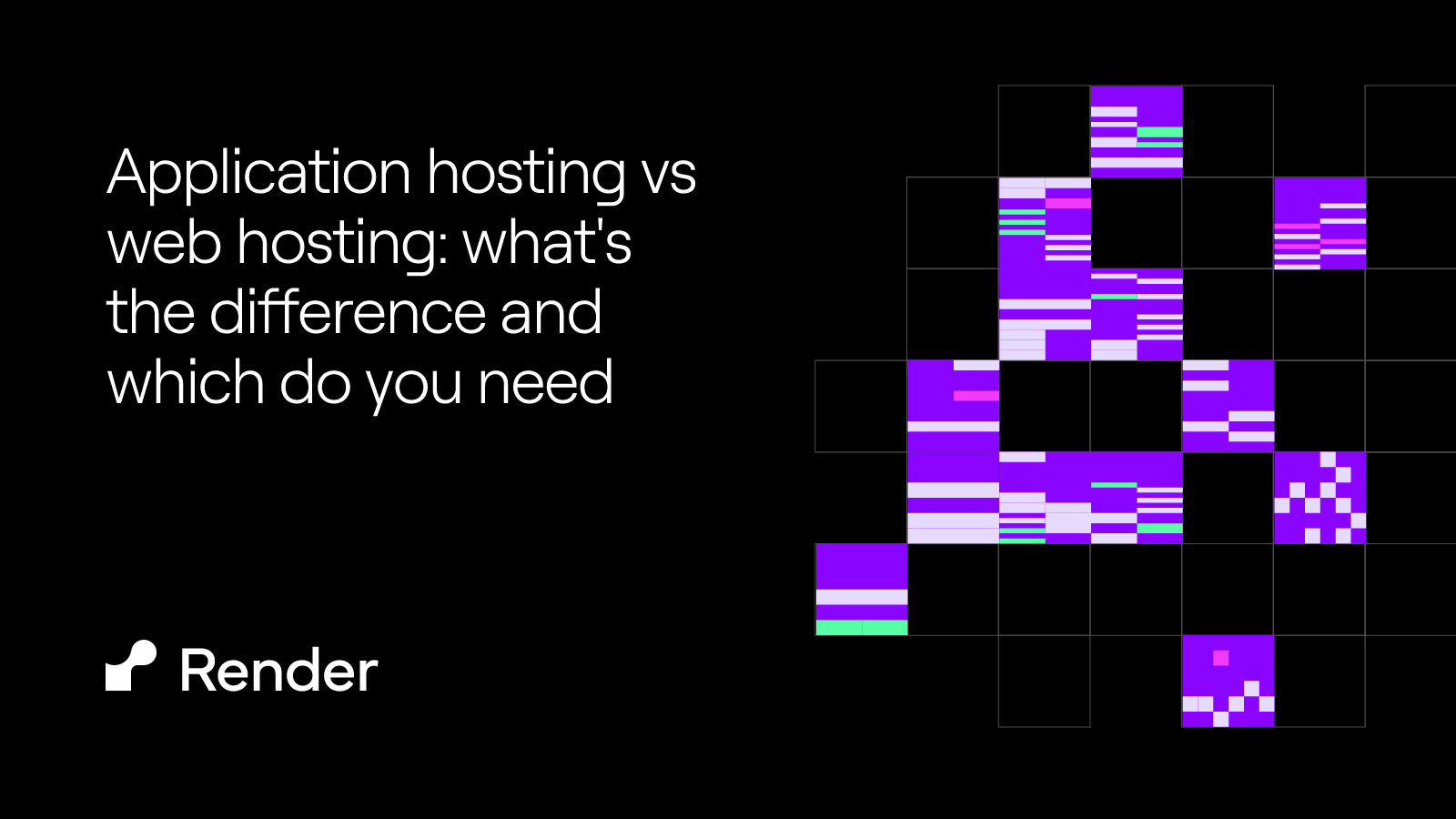 Application hosting vs web hosting: what's the difference and which do you need

Render